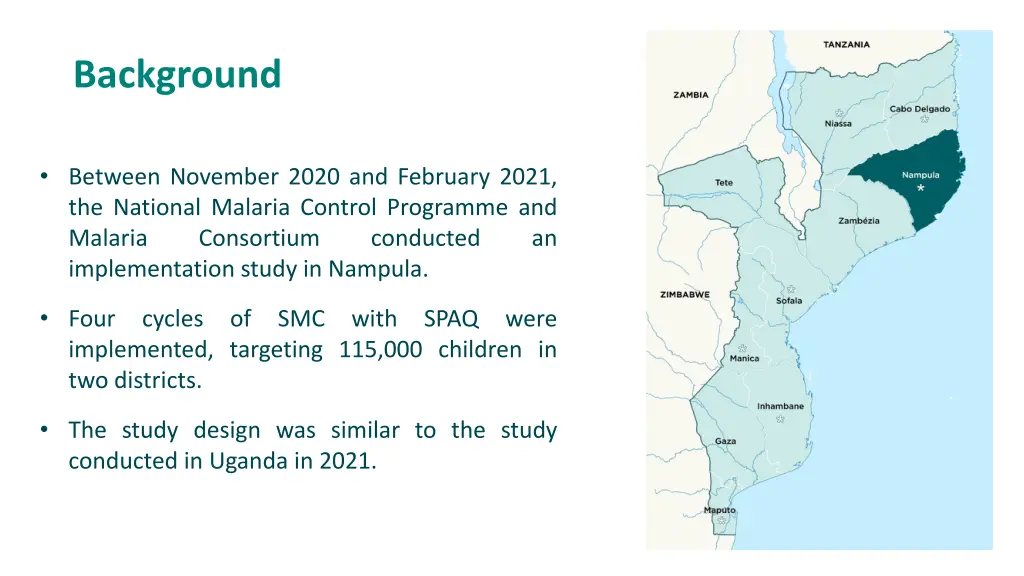 Background

• Between November 2020 and February 2021, the National Malaria Control Programme and Malaria Consortium conducted an implementation study in Nampula.

• Four cycles of SMC with SPAQ were implemented, targeting 115,000 children in two districts.

• The study design was similar to the study conducted in Uganda in 2021.

TANZANIA
ZAMBIA
Cabo Delgado
Niassa
Nampula
Tete
Zambézia
ZIMBABWE
Sofala
Manica
Inhambane
Gaza
Maputo